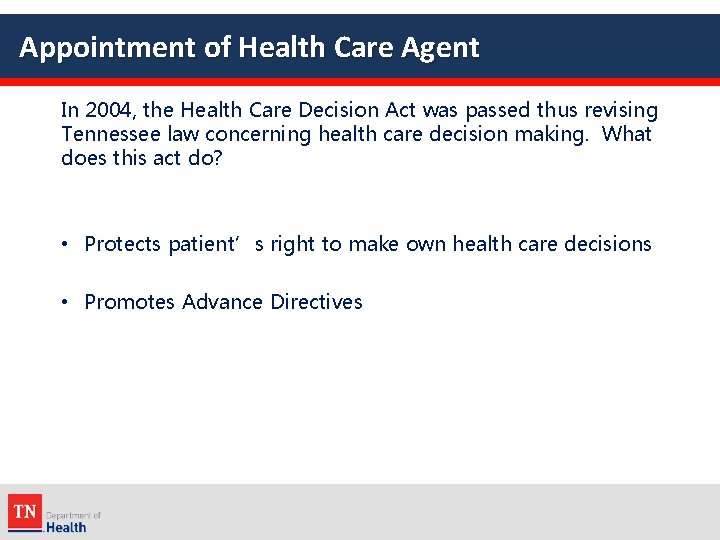 Appointment of Health Care Agent

In 2004, the Health Care Decision Act was passed thus revising Tennessee law concerning health care decision making. What does this act do?

• Protects patient’ s right to make own health care decisions

• Promotes Advance Directives

TN Department of Health